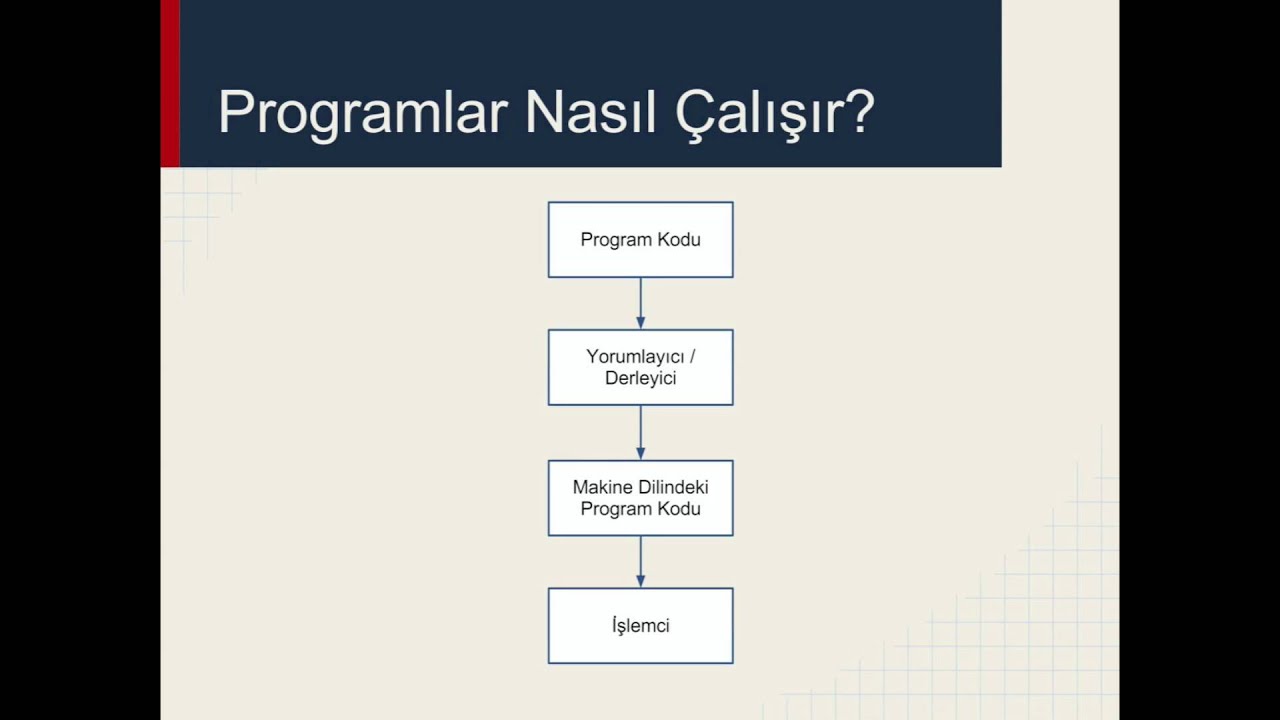 Programlar Nasıl Çalışır?

Program Kodu

Yorumlayıcı / Derleyici

Makine Dilindeki Program Kodu

İşlemci